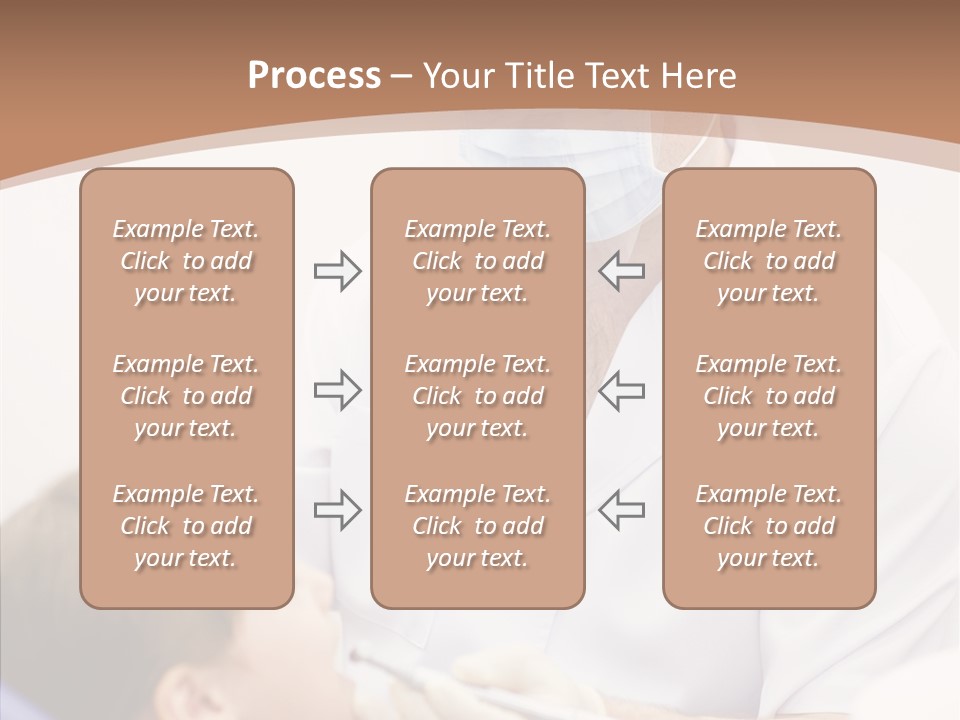 Process – Your Title Text Here

Example Text. Click to add your text.

Example Text. Click to add your text.

Example Text. Click to add your text.

Example Text. Click to add your text.

Example Text. Click to add your text.

Example Text. Click to add your text.

Example Text. Click to add your text.

Example Text. Click to add your text.

Example Text. Click to add your text.